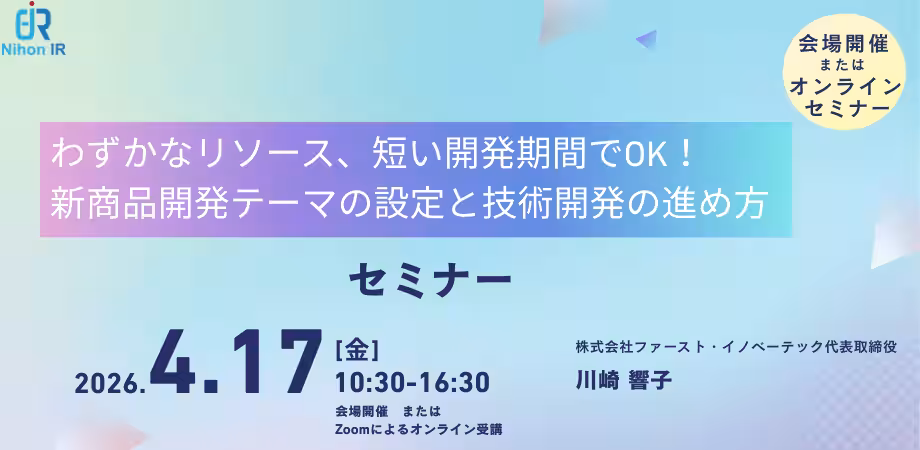 Nihon IR

会場開催
または
オンライン
セミナー

わずかなリソース、短い開発期間でOK！
新商品開発テーマの設定と技術開発の進め方

セミナー

2026.4.17 [金]
10:30-16:30
会場開催　または
Zoomによるオンライン受講

株式会社ファースト・イノベーテック代表取締役
川崎 響子